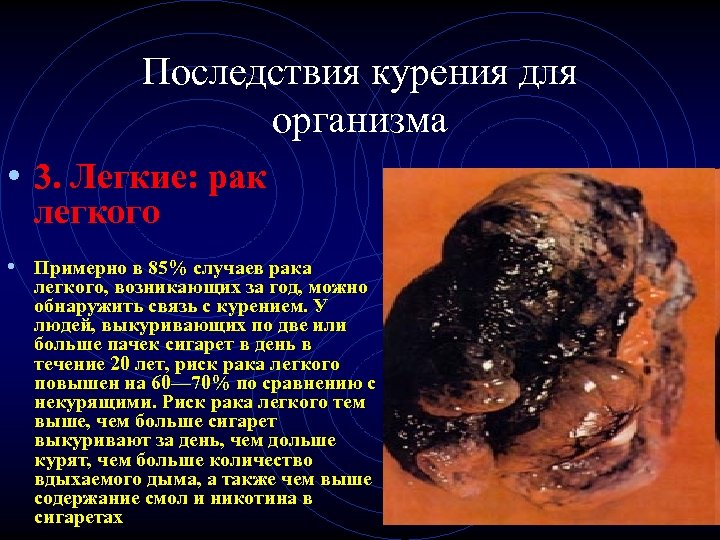 Последствия курения для организма

• 3. Легкие: рак легкого

• Примерно в 85% случаев рака легкого, возникающих за год, можно обнаружить связь с курением. У людей, выкуривающих по две или больше пачек сигарет в день в течение 20 лет, риск рака легкого повышен на 60—70% по сравнению с некурящими. Риск рака легкого тем выше, чем больше сигарет выкуривают за день, чем дольше курят, чем больше количество вдыхаемого дыма, а также чем выше содержание смол и никотина в сигаретах